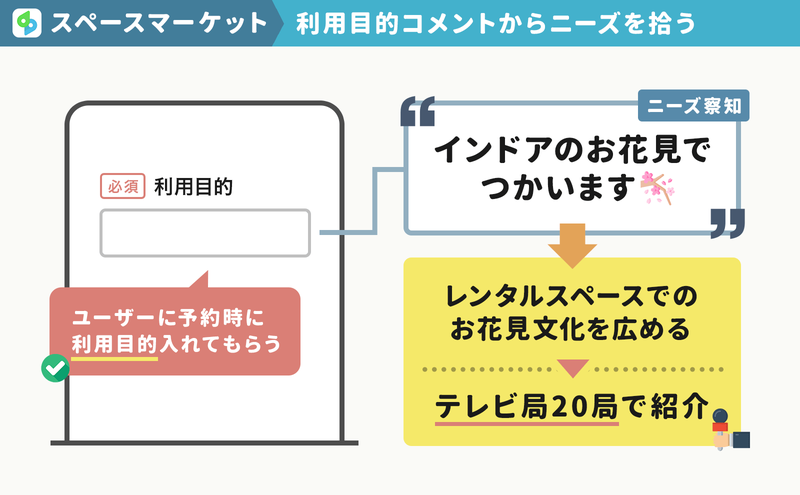 スペースマーケット

利用目的コメントからニーズを拾う

必須 利用目的

ユーザーに予約時に利用目的入れてもらう

ニーズ察知

インドアのお花見でつかいます

レンタルスペースでのお花見文化を広める

テレビ局20局で紹介